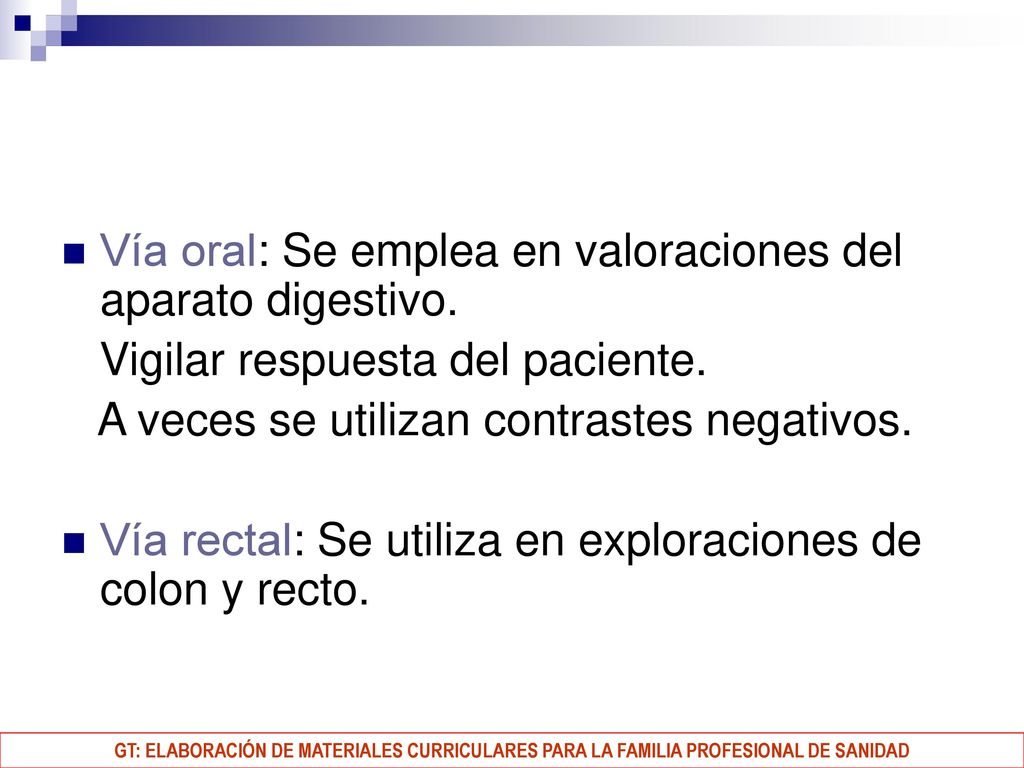 Vía oral: Se emplea en valoraciones del aparato digestivo.

Vigilar respuesta del paciente.

A veces se utilizan contrastes negativos.

Vía rectal: Se utiliza en exploraciones de colon y recto.

GT: ELABORACIÓN DE MATERIALES CURRICULARES PARA LA FAMILIA PROFESIONAL DE SANIDAD